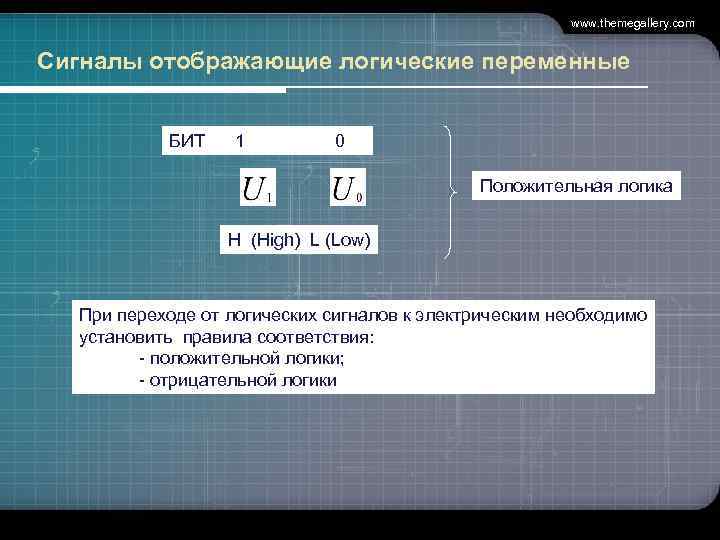 www.themegallery.com

Сигналы отображающие логические переменные

БИТ 1 0

$U_1$ $U_0$

H (High) L (Low)

Положительная логика

При переходе от логических сигналов к электрическим необходимо установить правила соответствия:
- положительной логики;
- отрицательной логики